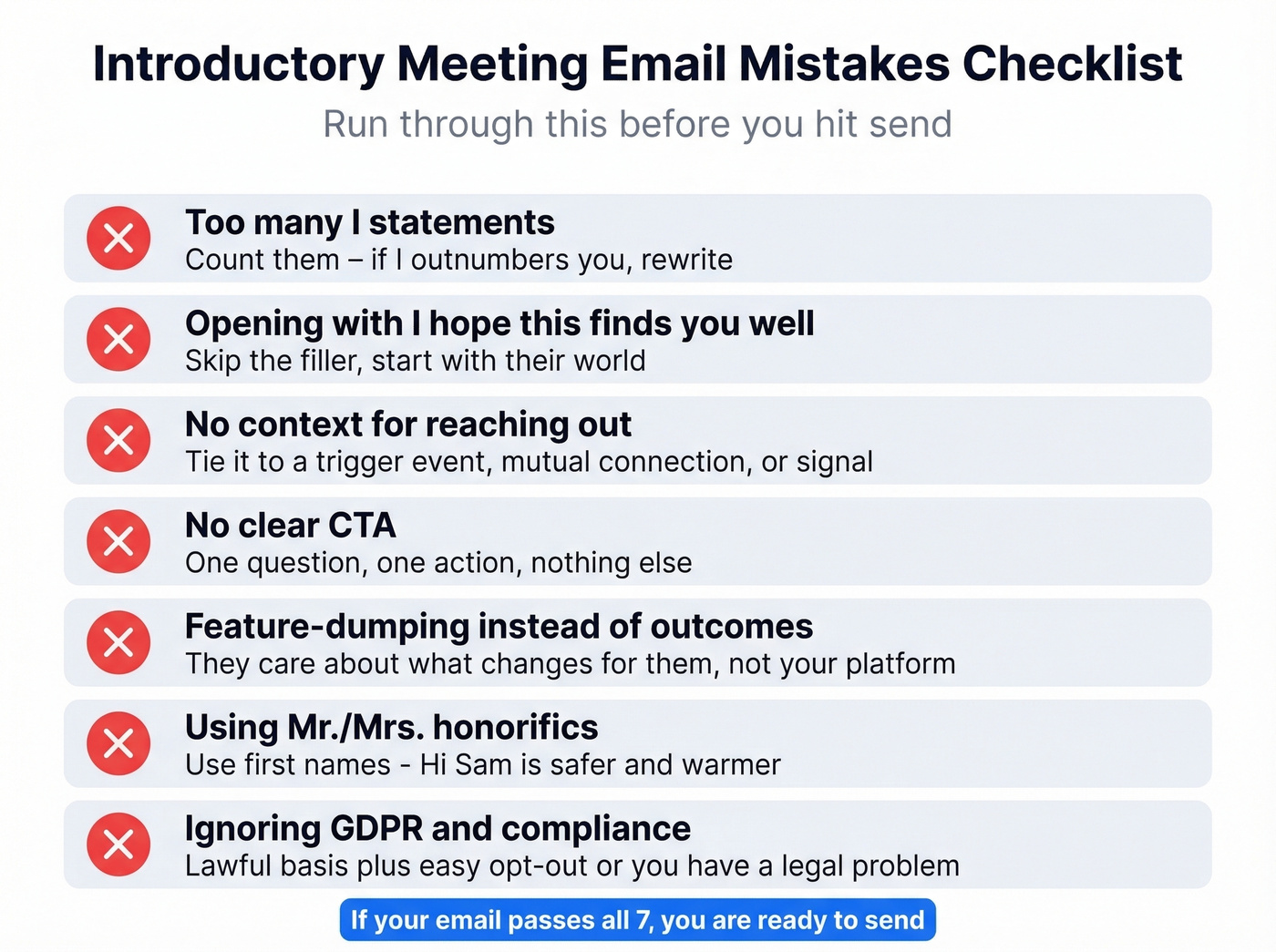 Introductory Meeting Email Mistakes Checklist
Run through this before you hit send

Too many I statements
Count them – if I outnumbers you, rewrite

Opening with I hope this finds you well
Skip the filler, start with their world

No context for reaching out
Tie it to a trigger event, mutual connection, or signal

No clear CTA
One question, one action, nothing else

Feature-dumping instead of outcomes
They care about what changes for them, not your platform

Using Mr./Mrs. honorifics
Use first names - Hi Sam is safer and warmer

Ignoring GDPR and compliance
Lawful basis plus easy opt-out or you have a legal problem

If your email passes all 7, you are ready to send